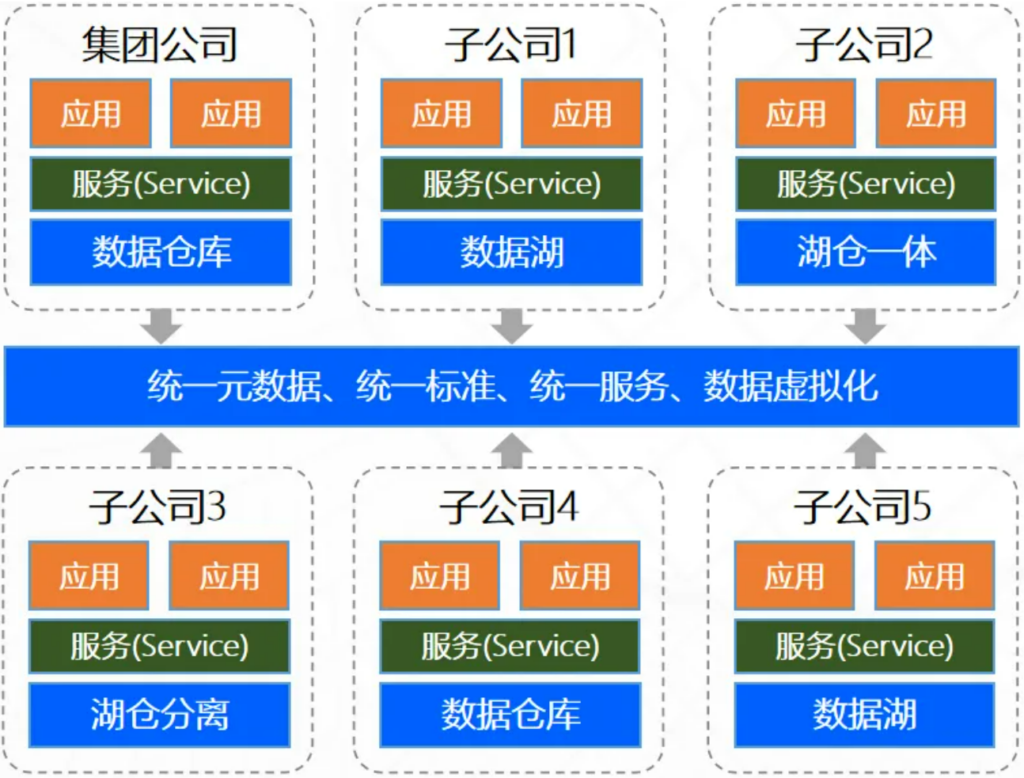 集团公司

应用 应用

服务(Service)

数据仓库

子公司1

应用 应用

服务(Service)

数据湖

子公司2

应用 应用

服务(Service)

湖仓一体

统一元数据、统一标准、统一服务、数据虚拟化

子公司3

应用 应用

服务(Service)

湖仓分离

子公司4

应用 应用

服务(Service)

数据仓库

子公司5

应用 应用

服务(Service)

数据湖